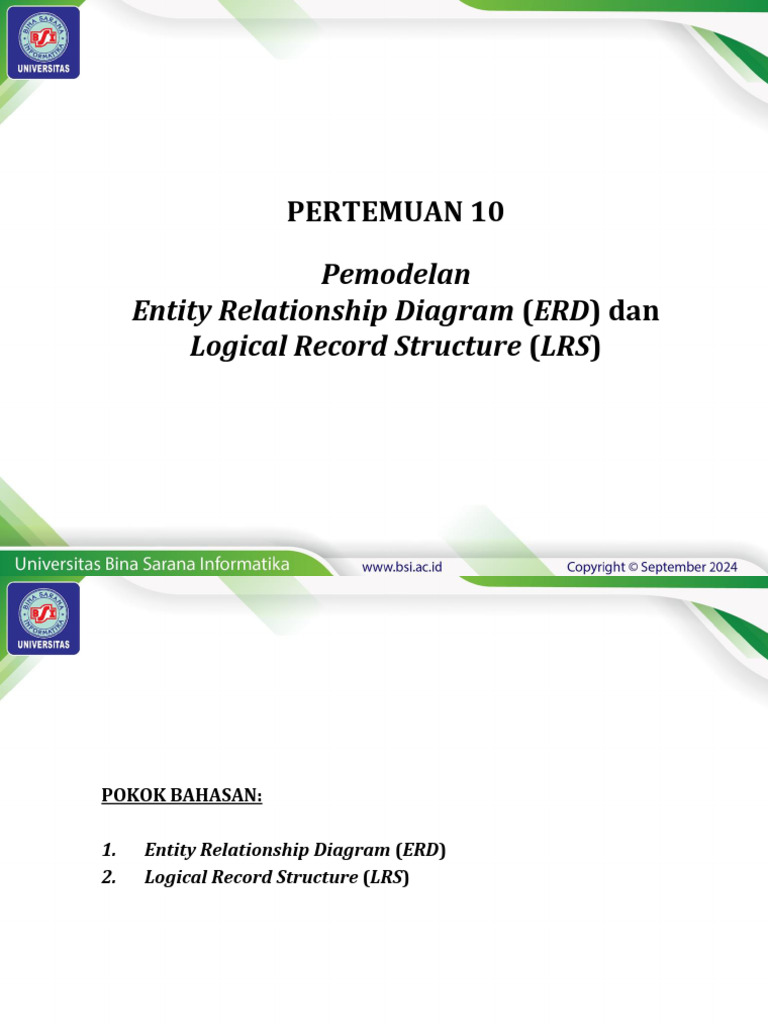 BINA SARANA INFORMATIKA
BSI
UNIVERSITAS

PERTEMUAN 10

Pemodelan
Entity Relationship Diagram (ERD) dan
Logical Record Structure (LRS)

Universitas Bina Sarana Informatika
www.bsi.ac.id
Copyright © September 2024

BINA SARANA INFORMATIKA
BSI
UNIVERSITAS

POKOK BAHASAN:

1. Entity Relationship Diagram (ERD)
2. Logical Record Structure (LRS)